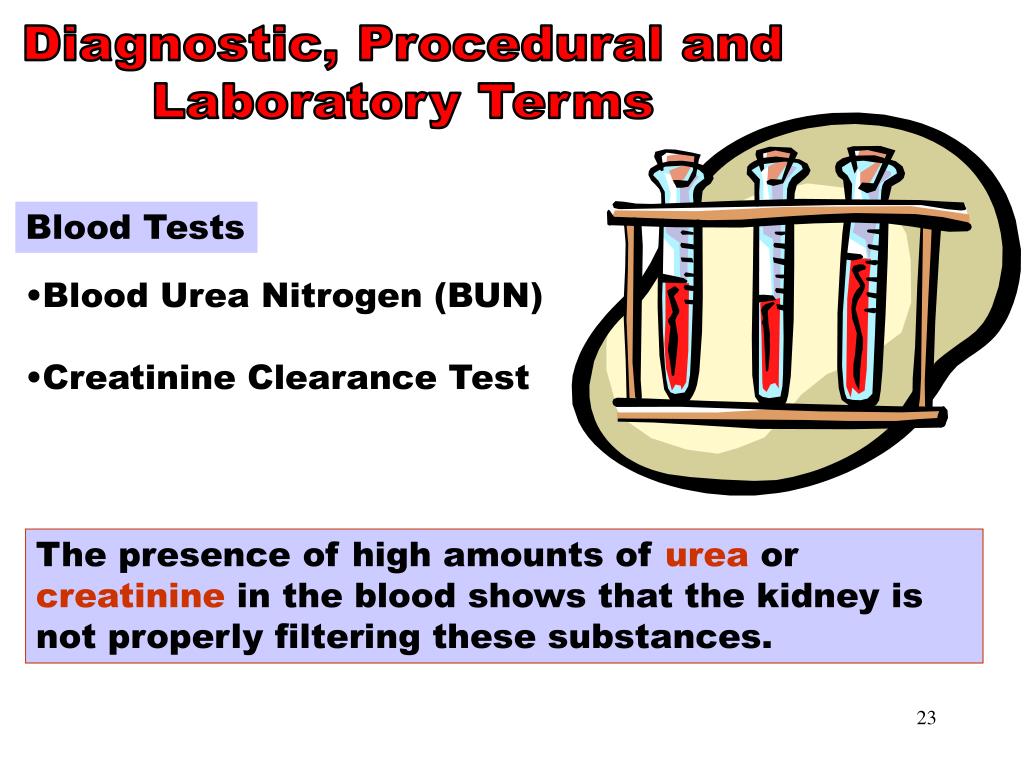 Diagnostic, Procedural and Laboratory Terms

Blood Tests

•Blood Urea Nitrogen (BUN)

•Creatinine Clearance Test

The presence of high amounts of urea or creatinine in the blood shows that the kidney is not properly filtering these substances.

23